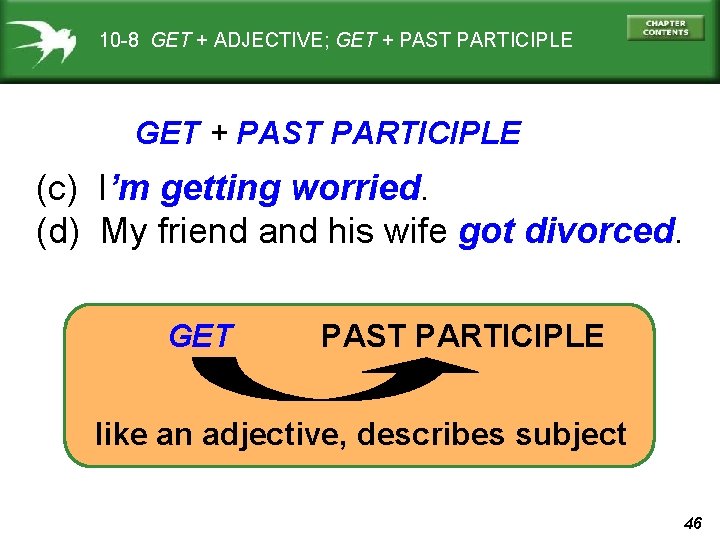 10-8 GET + ADJECTIVE; GET + PAST PARTICIPLE

CHAPTER CONTENTS

GET + PAST PARTICIPLE

(c) I'm getting worried.
(d) My friend and his wife got divorced.

GET PAST PARTICIPLE

like an adjective, describes subject

46